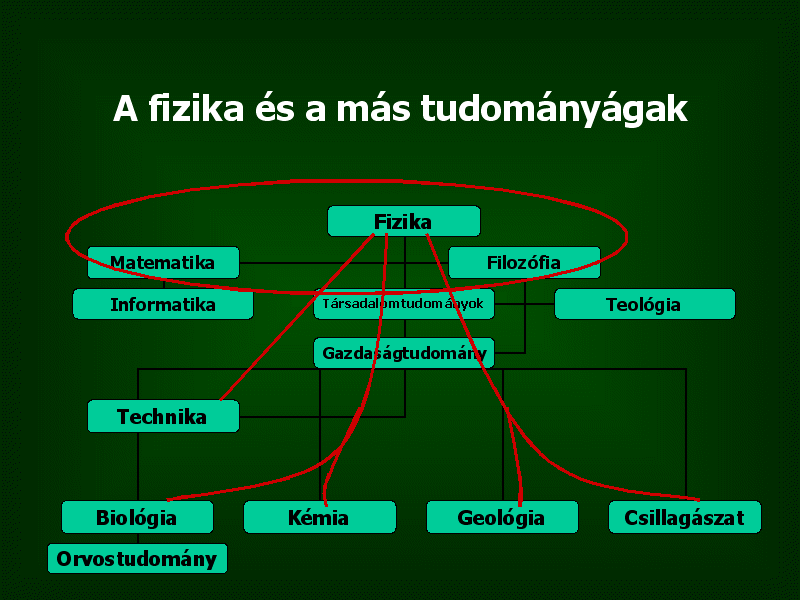 A fizika és a más tudományágak

Fizika

Matematika

Filozófia

Informatika

Társadalomtudományok

Teológia

Gazdaságtudomány

Technika

Biológia

Kémia

Geológia

Csillagászat

Orvostudomány